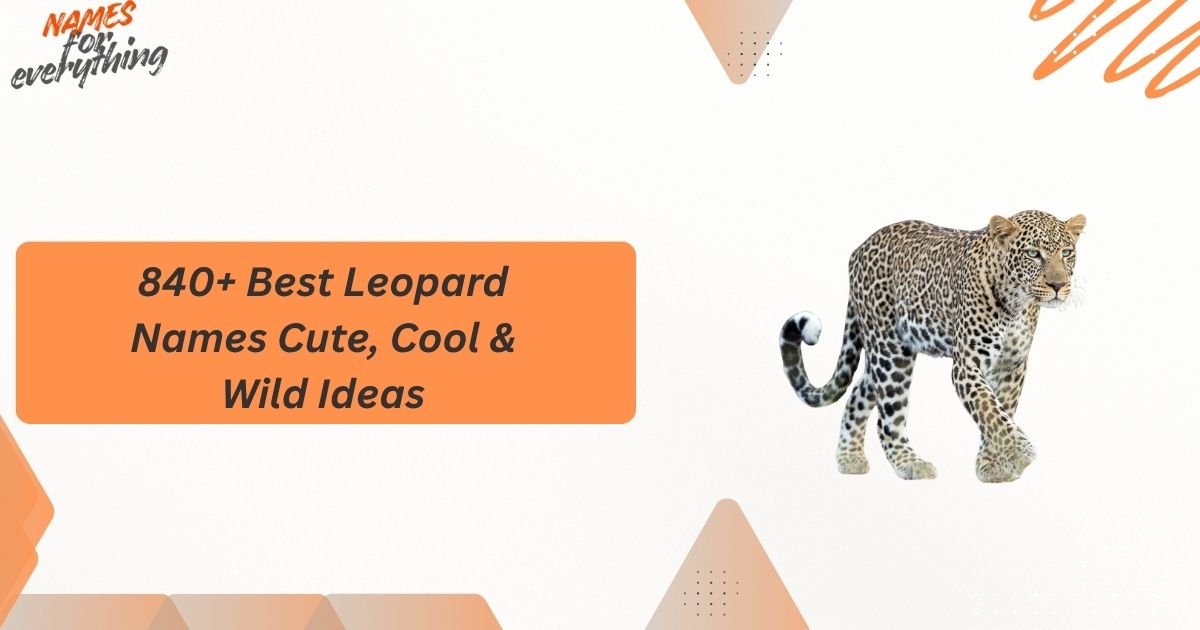 NAMES for everything

840+ Best Leopard Names Cute, Cool & Wild Ideas